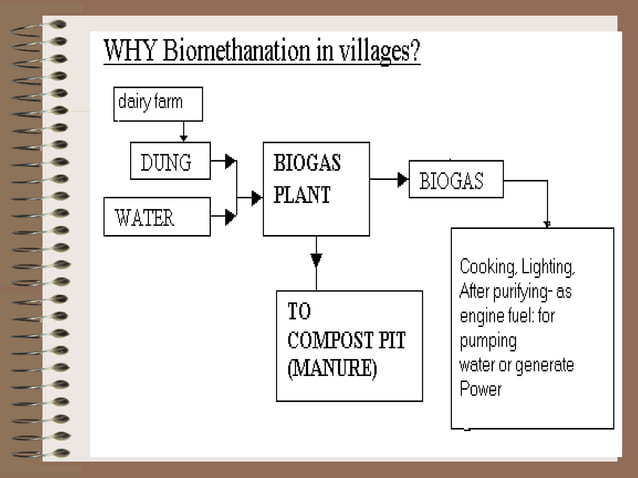 WHY Biomethanation in villages?

dairy farm

DUNG

WATER

BIOGAS PLANT

BIOGAS

TO COMPOST PIT (MANURE)

Cooking, Lighting, After purifying- as engine fuel: for pumping water or generate Power